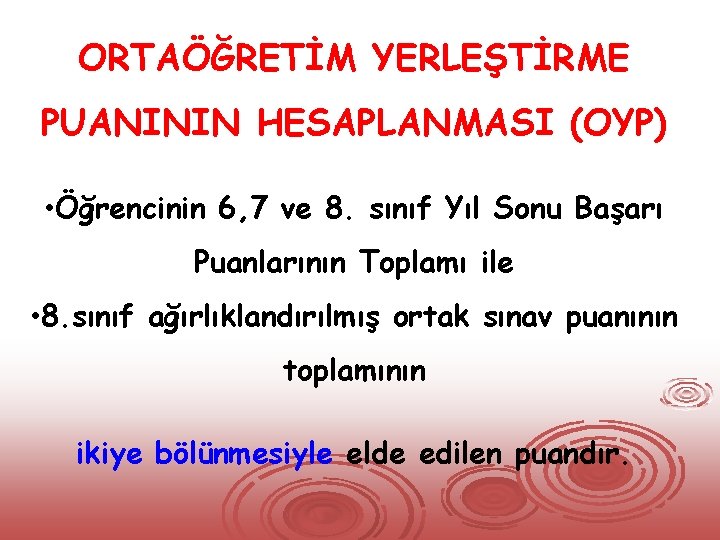 ORTAÖĞRETİM YERLEŞTİRME PUANININ HESAPLANMASI (OYP)

•Öğrencinin 6,7 ve 8. sınıf Yıl Sonu Başarı Puanlarının Toplamı ile

•8.sınıf ağırlıklandırılmış ortak sınav puanının toplamının

ikiye bölünmesiyle elde edilen puandır.